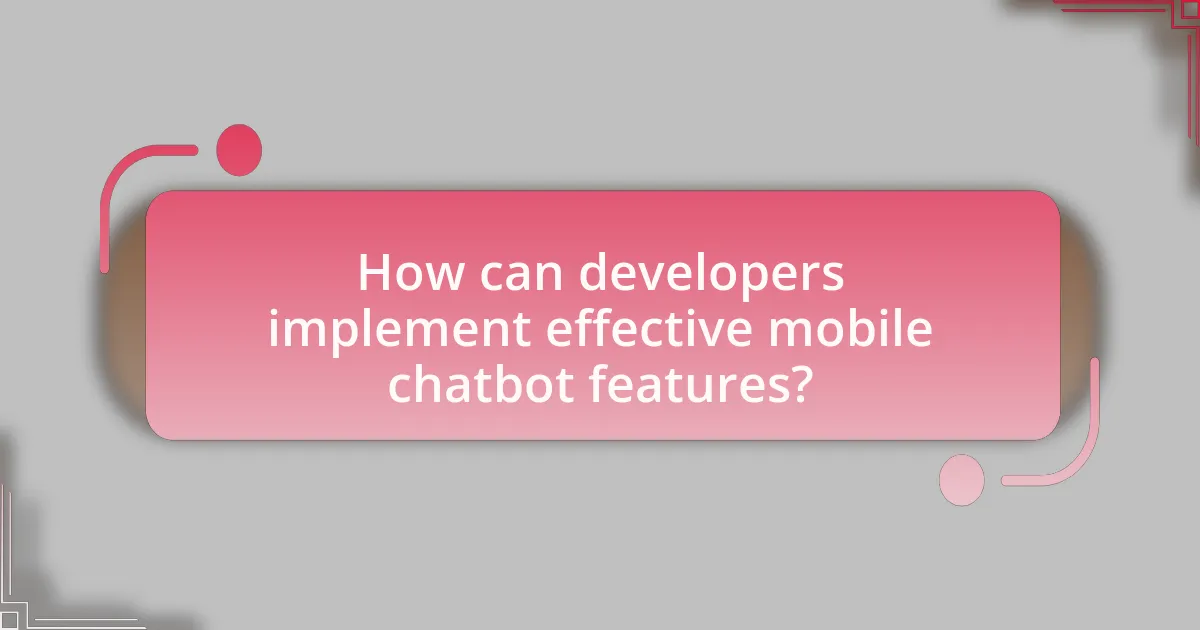 How can developers implement effective mobile chatbot features?